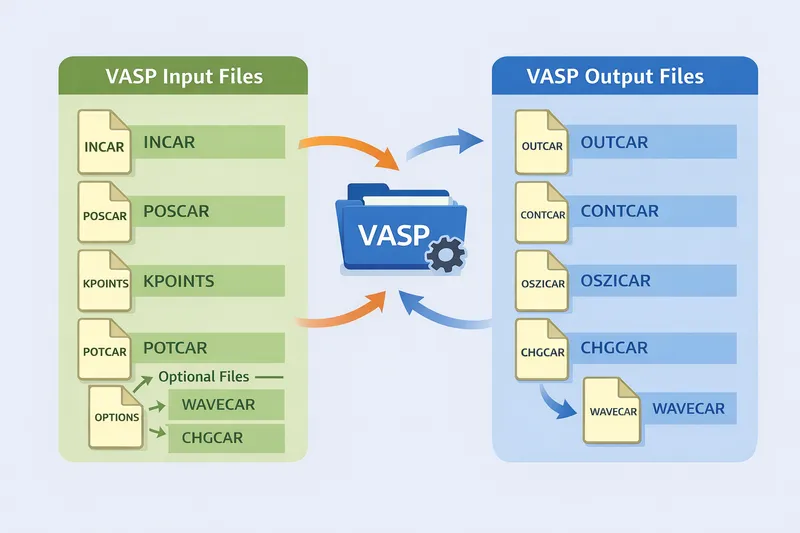 VASP Input Files

INCAR INCAR

POSCAR POSCAR

KPOINTS KPOINTS

POTCAR POTCAR

Optional Files

OPTIONS

WAVECAR

CHGCAR

VASP

VASP Output Files

OUTCAR OUTCAR

CONTCAR CONTCAR

OSZICAR OSZICAR

CHGCAR CHGCAR

WAVECAR WAVECAR